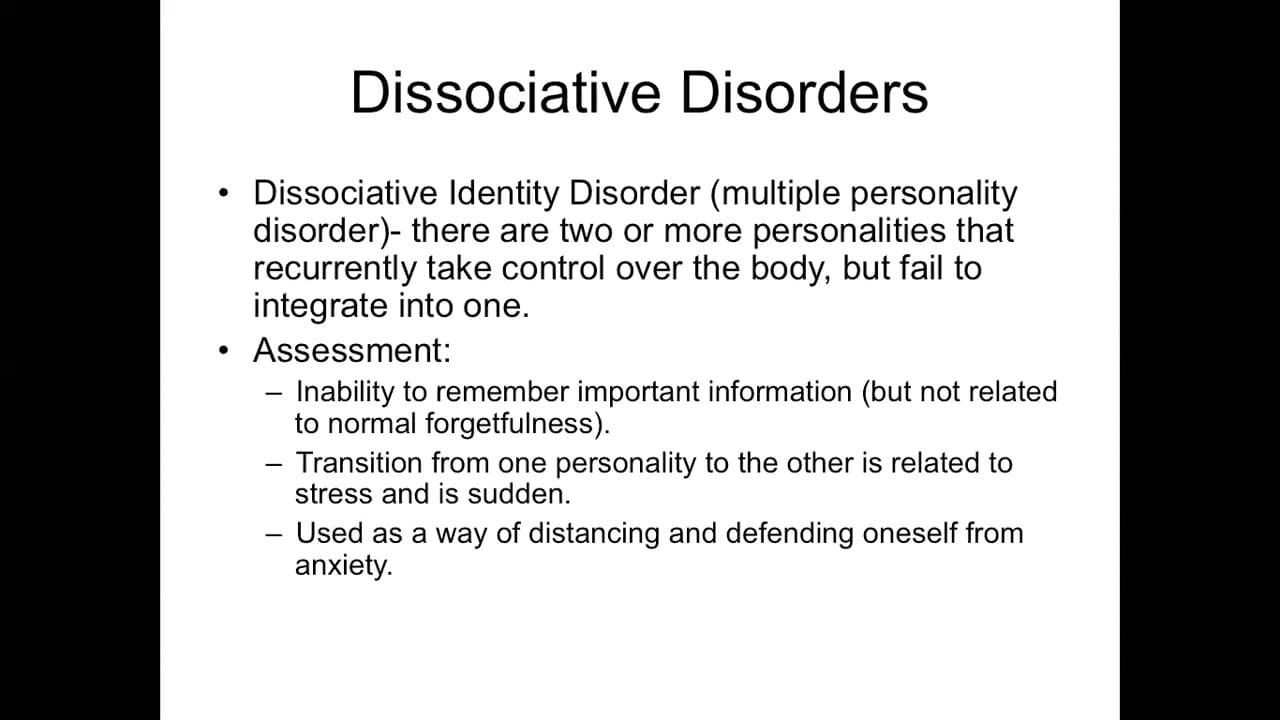 Dissociative Disorders

• Dissociative Identity Disorder (multiple personality disorder)- there are two or more personalities that recurrently take control over the body, but fail to integrate into one.
• Assessment:
– Inability to remember important information (but not related to normal forgetfulness).
– Transition from one personality to the other is related to stress and is sudden.
– Used as a way of distancing and defending oneself from anxiety.